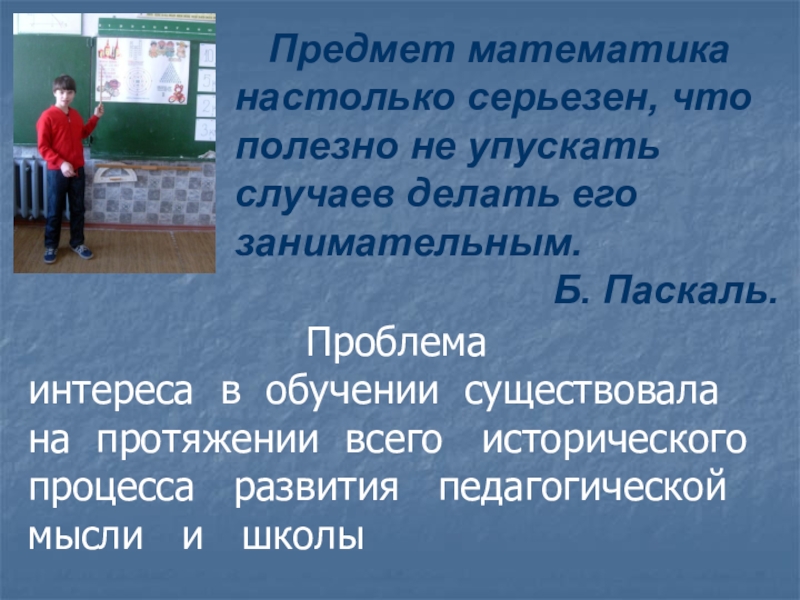 Предмет математика настолько серьезен, что полезно не упускать случаев делать его занимательным.

Б. Паскаль.

Проблема интереса в обучении существовала на протяжении всего исторического процесса развития педагогической мысли и школы